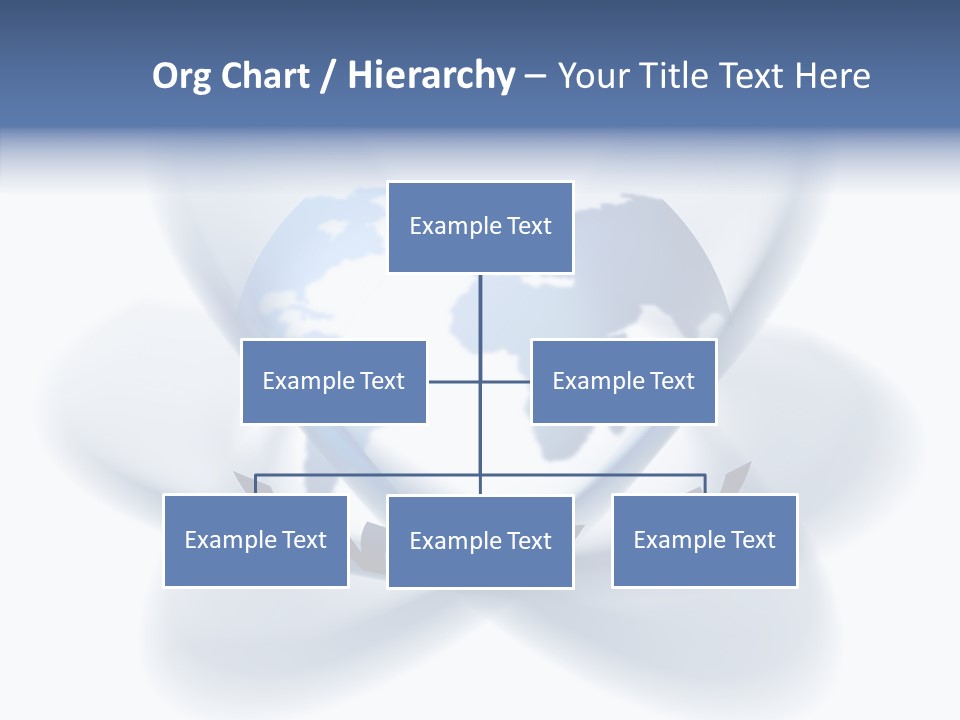 Org Chart / Hierarchy – Your Title Text Here

Example Text

Example Text

Example Text

Example Text

Example Text

Example Text